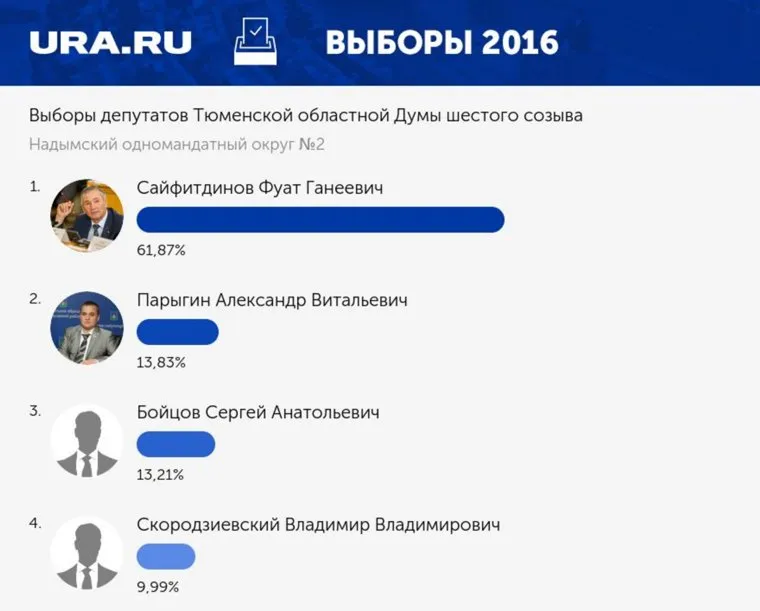 URA.RU ВЫБОРЫ 2016

Выборы депутатов Тюменской областной Думы шестого созыва

Надымский одномандатный округ №2

1. Сайфитдинов Фуат Ганеевич
61,87%

2. Парыгин Александр Витальевич
13,83%

3. Бойцов Сергей Анатольевич
13,21%

4. Скородзиевский Владимир Владимирович
9,99%